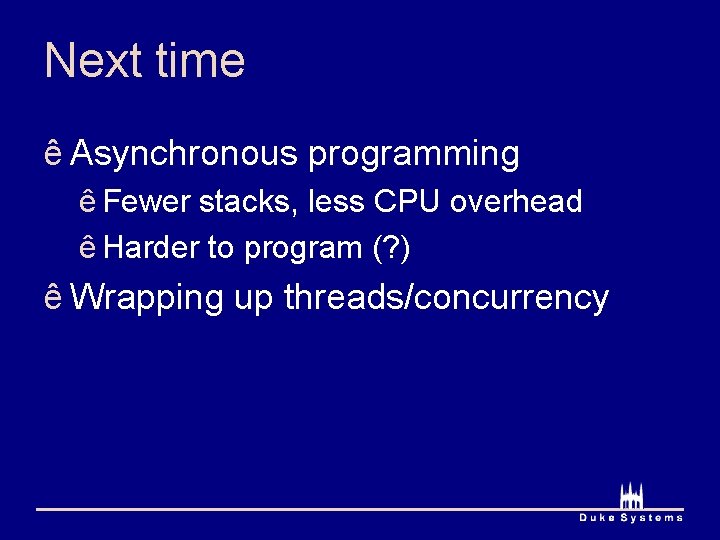 Next time

ê Asynchronous programming

ê Fewer stacks, less CPU overhead

ê Harder to program (?)

ê Wrapping up threads/concurrency

Duke Systems